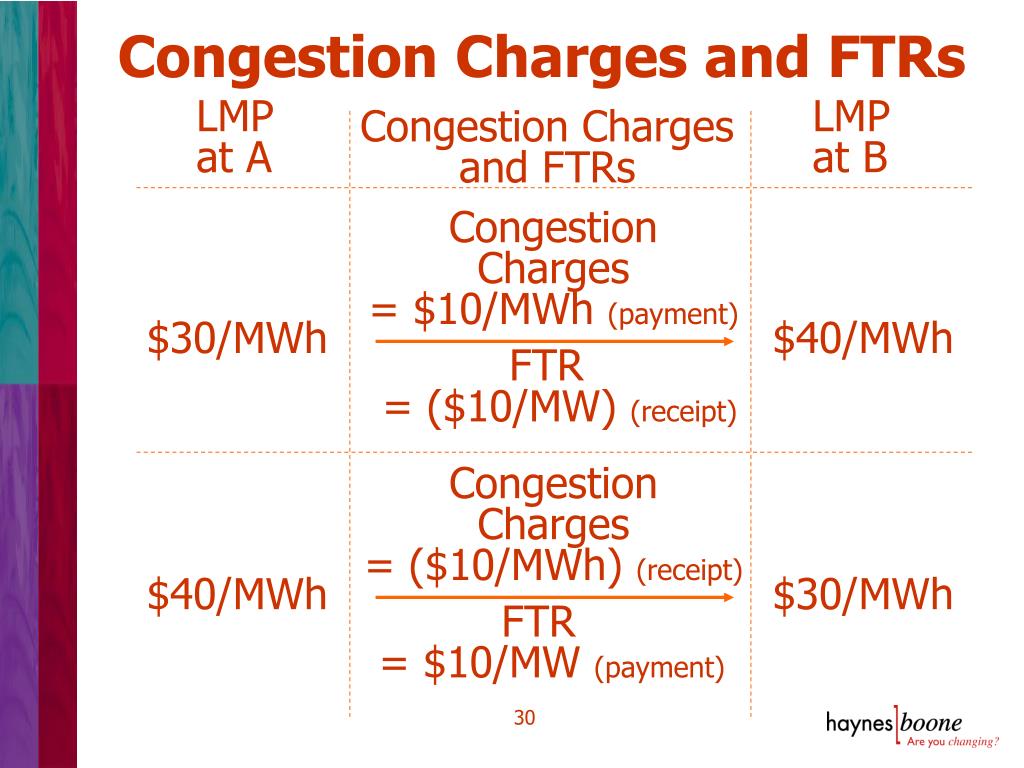 Congestion Charges and FTRs

| LMP at A | Congestion Charges and FTRs | LMP at B |
|---|---|---|
| \$30/MWh | Congestion Charges = \$10/MWh (payment) FTR = (\$10/MW) (receipt) | \$40/MWh |
| \$40/MWh | Congestion Charges = (\$10/MWh) (receipt) FTR = \$10/MW (payment) | \$30/MWh |

30

haynes boone
Are you changing?